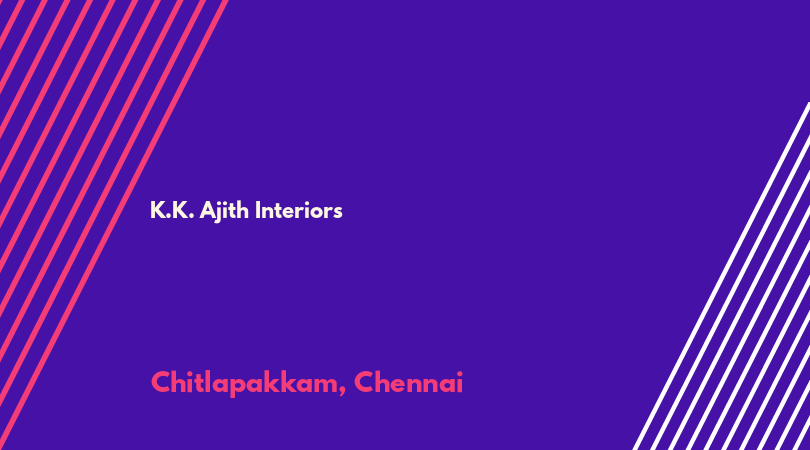 K.K. Ajith Interiors

Chitlapakkam, Chennai